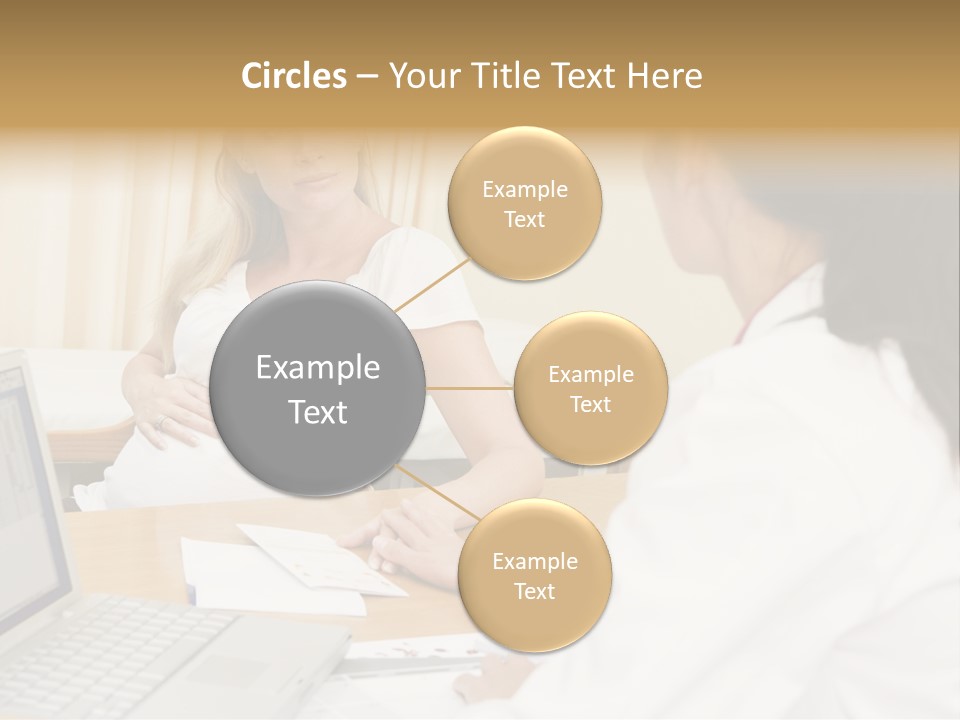 Circles – Your Title Text Here

Example Text

Example Text

Example Text

Example Text